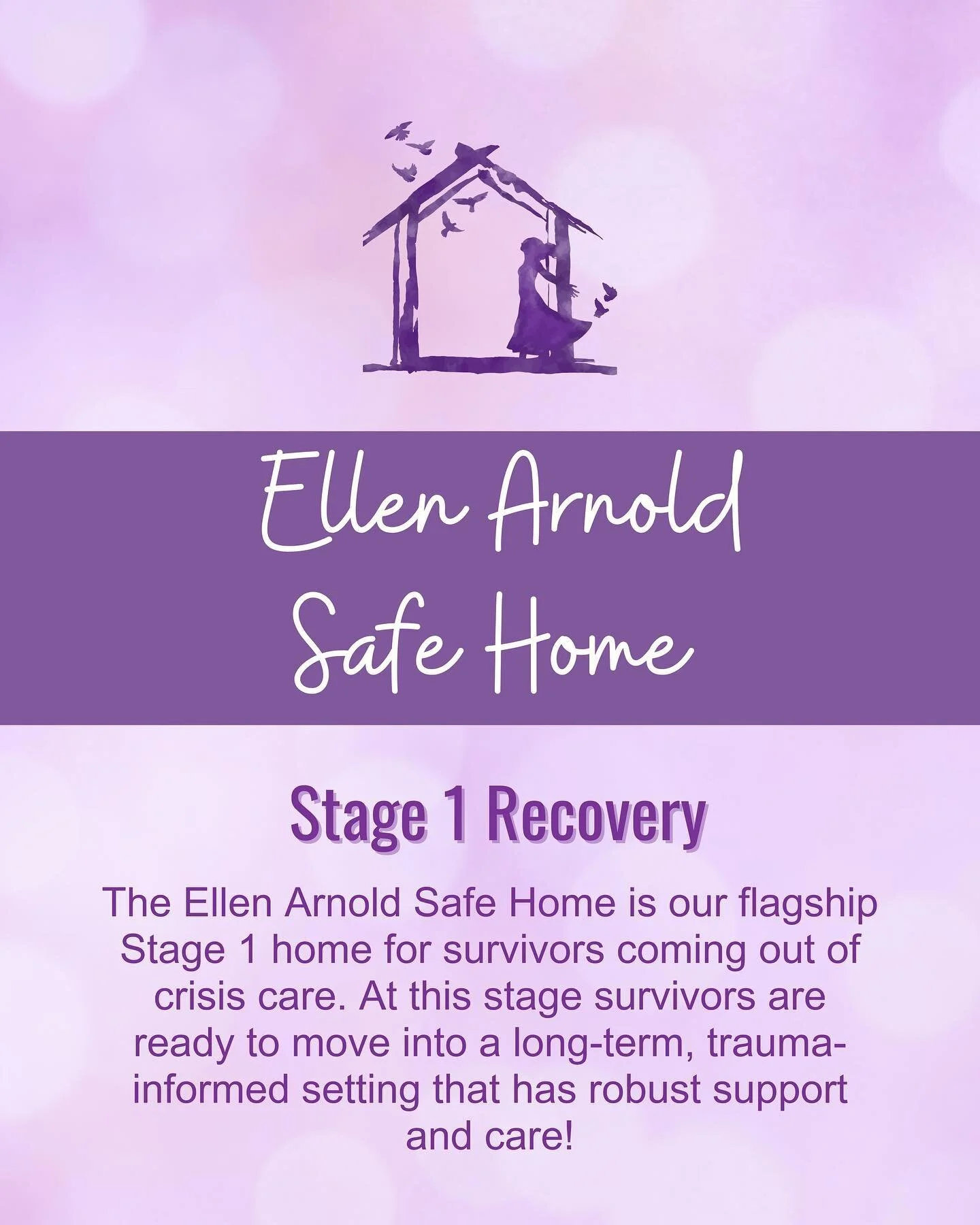 Ellen Arnold Safe Home

Stage 1 Recovery

The Ellen Arnold Safe Home is our flagship Stage 1 home for survivors coming out of crisis care. At this stage survivors are ready to move into a long-term, trauma-informed setting that has robust support and care!